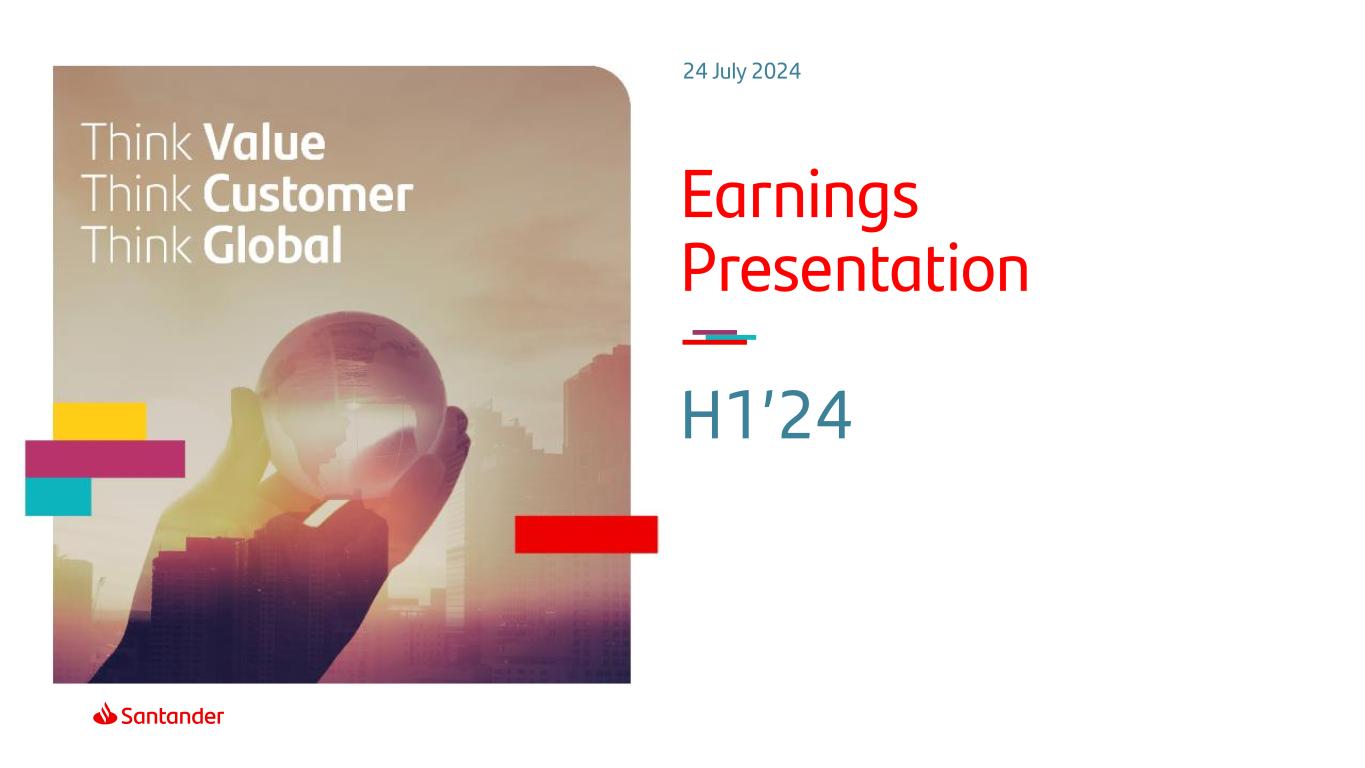 Think Value
Think Customer
Think Global

24 July 2024

Earnings Presentation

H1'24

Santander